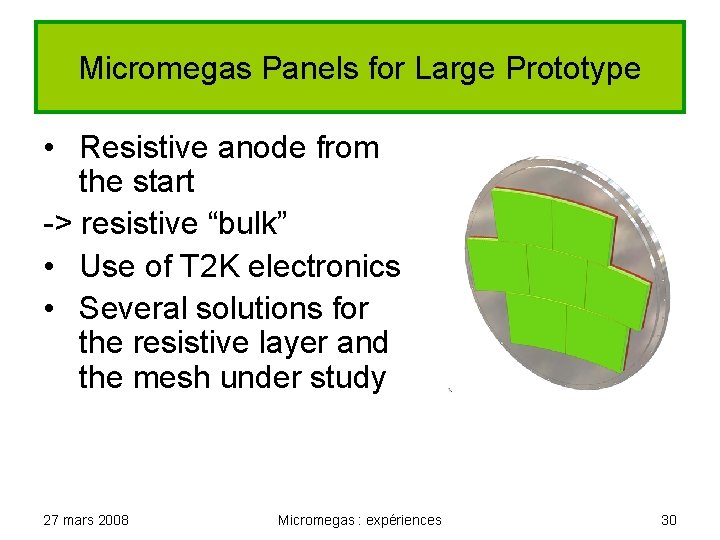 Micromegas Panels for Large Prototype

• Resistive anode from the start

-> resistive “bulk”

• Use of T2K electronics

• Several solutions for the resistive layer and the mesh under study

27 mars 2008

Micromegas : expériences

30